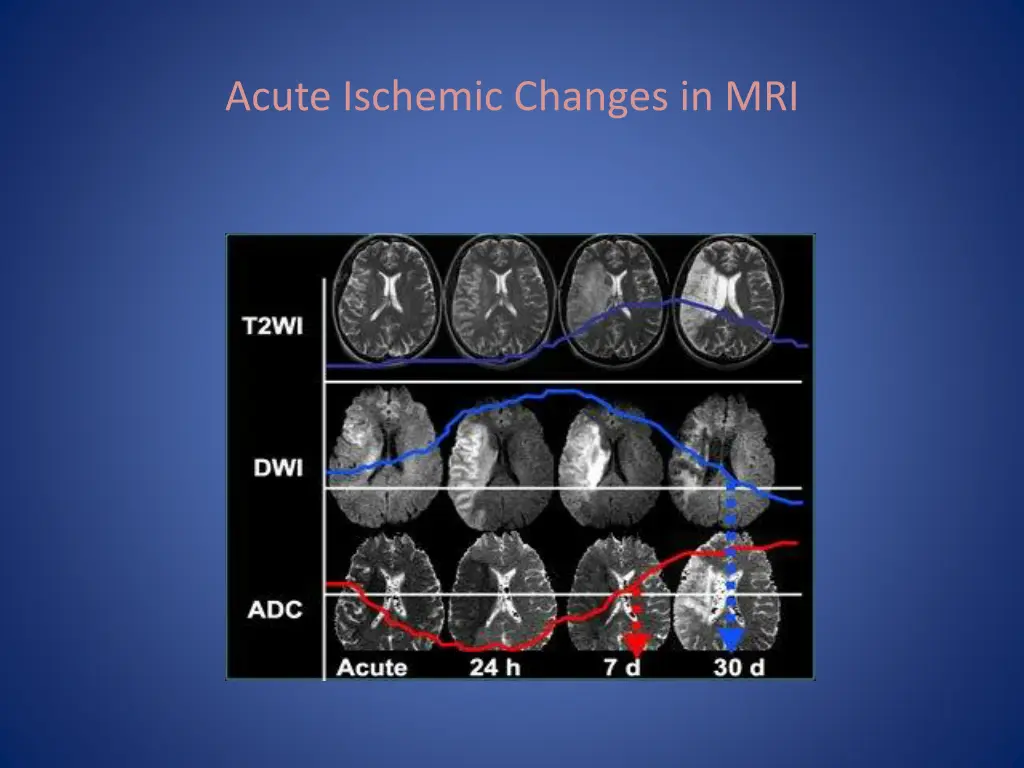 Acute Ischemic Changes in MRI

T2WI

DWI

ADC

Acute 24 h 7 d 30 d